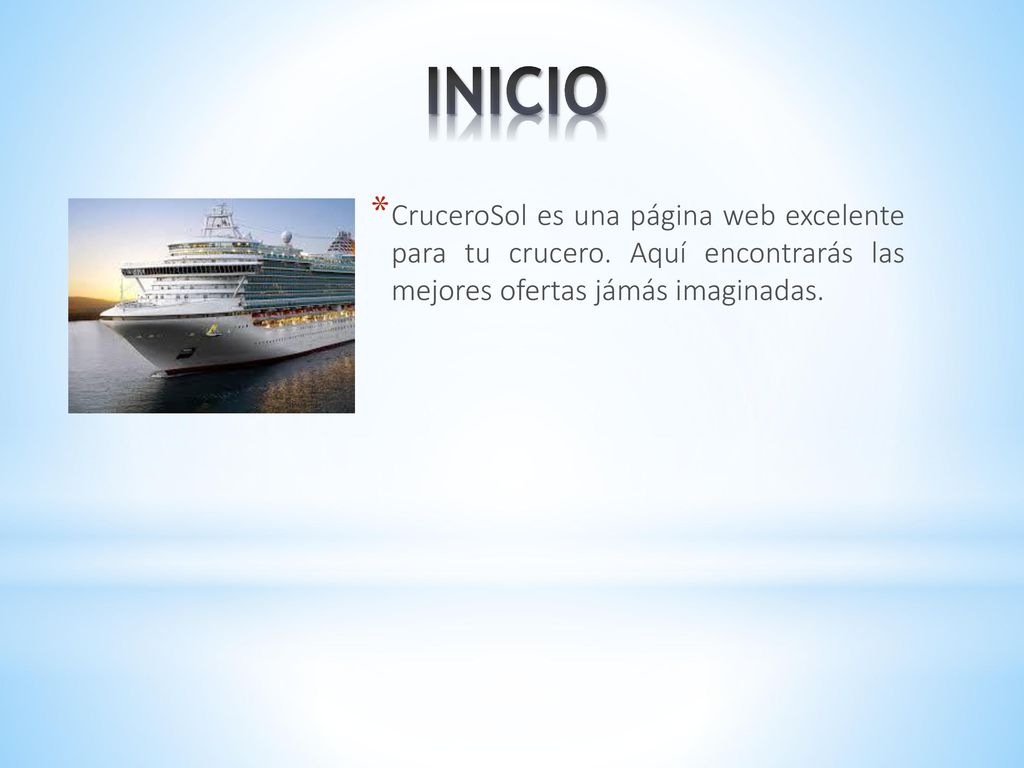 INICIO

*CruceroSol es una página web excelente para tu crucero. Aquí encontrarás las mejores ofertas jámás imaginadas.